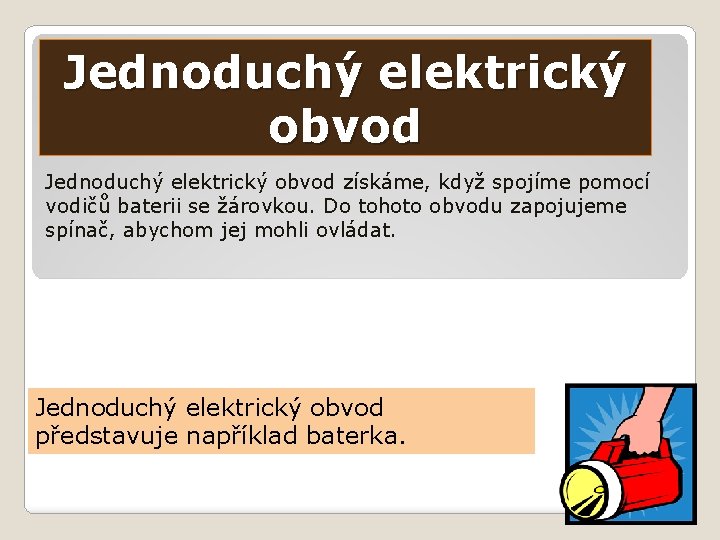 Jednoduchý elektrický obvod

Jednoduchý elektrický obvod získáme, když spojíme pomocí vodičů baterii se žárovkou. Do tohoto obvodu zapojujeme spínač, abychom jej mohli ovládat.

Jednoduchý elektrický obvod představuje například baterka.